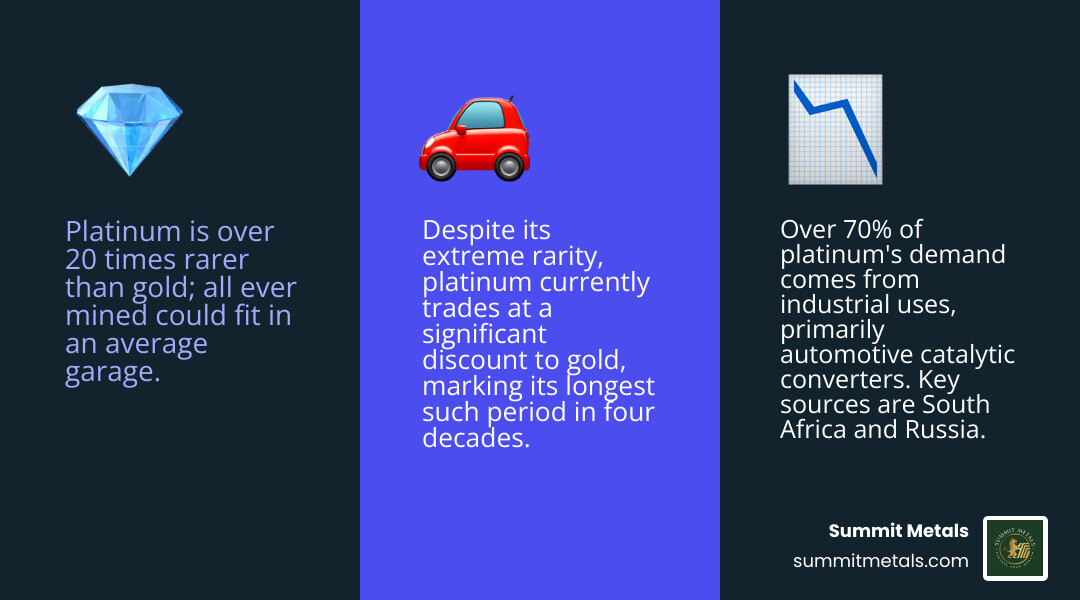 Platinum is over 20 times rarer than gold; all ever mined could fit in an average garage.

Despite its extreme rarity, platinum currently trades at a significant discount to gold, marking its longest such period in four decades.

Over 70% of platinum's demand comes from industrial uses, primarily automotive catalytic converters. Key sources are South Africa and Russia.

Summit Metals
summitmetals.com

SUMMIT METALS